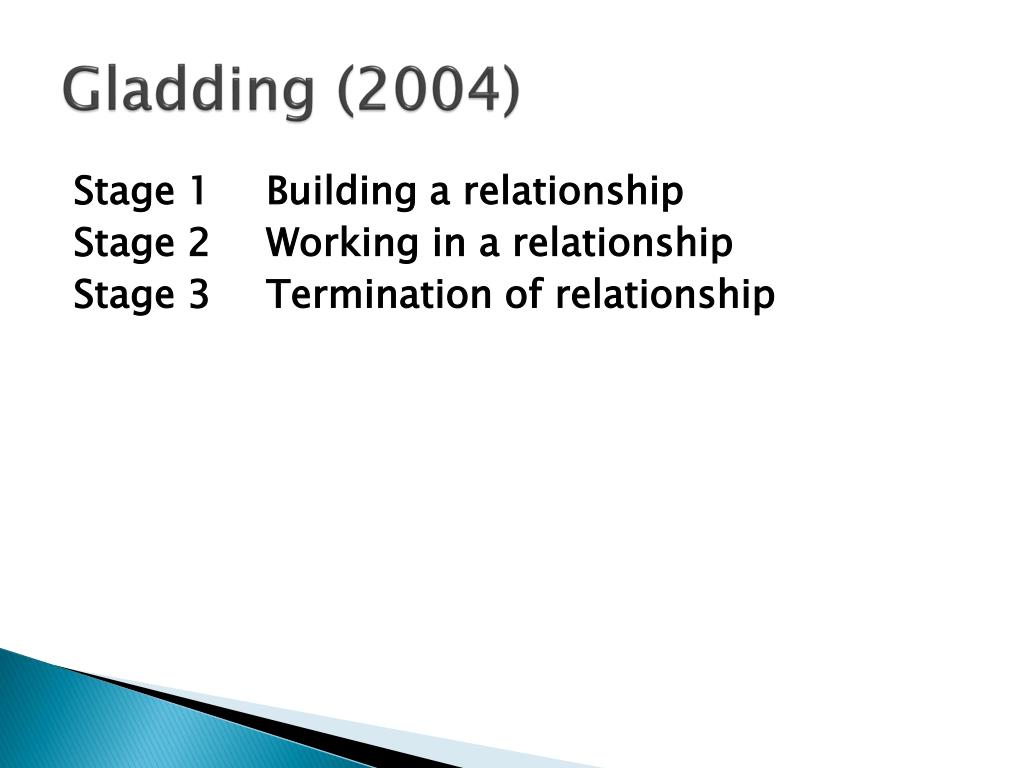 Gladding (2004)

Stage 1 Building a relationship
Stage 2 Working in a relationship
Stage 3 Termination of relationship